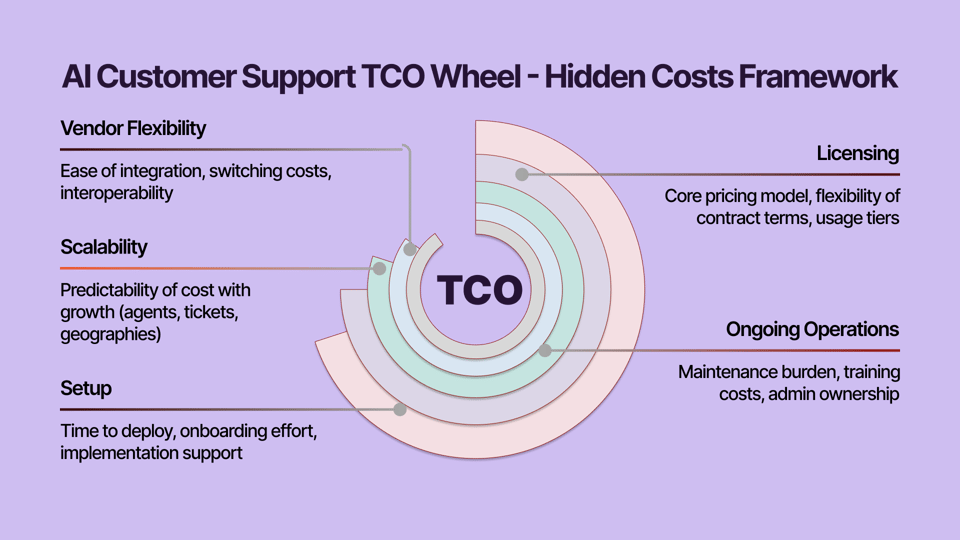 AI Customer Support TCO Wheel - Hidden Costs Framework

Vendor Flexibility

Ease of integration, switching costs, interoperability

Scalability

Predictability of cost with growth (agents, tickets, geographies)

Setup

Time to deploy, onboarding effort, implementation support

TCO

Licensing

Core pricing model, flexibility of contract terms, usage tiers

Ongoing Operations

Maintenance burden, training costs, admin ownership